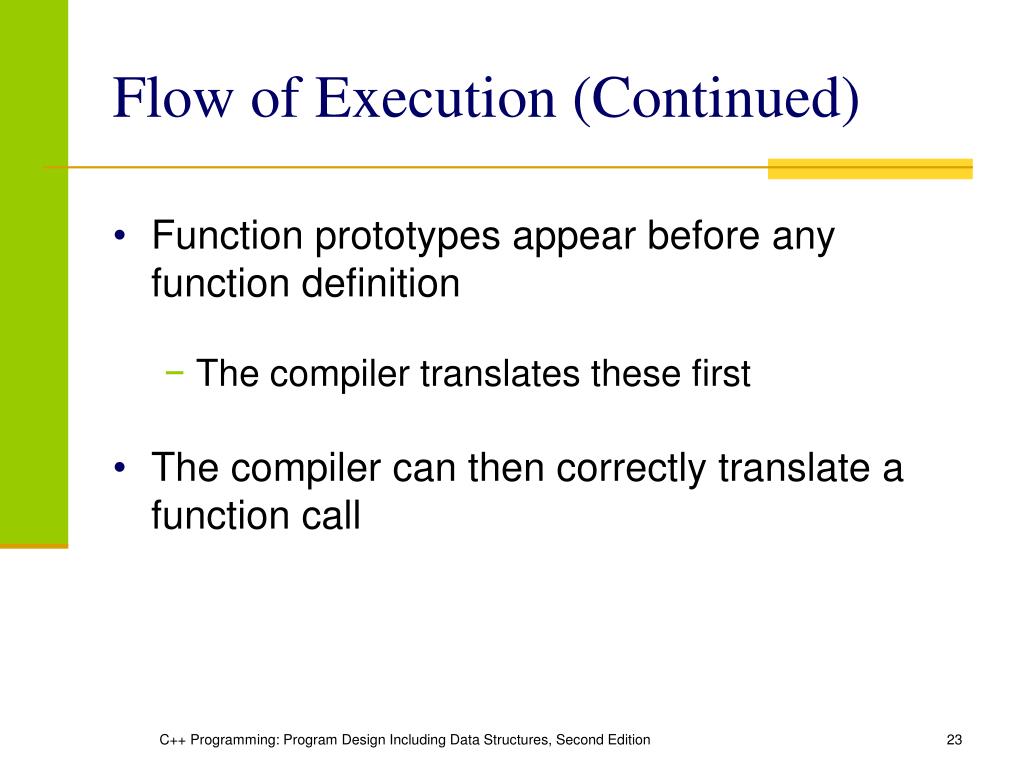 Flow of Execution (Continued)

• Function prototypes appear before any function definition

− The compiler translates these first

• The compiler can then correctly translate a function call

C++ Programming: Program Design Including Data Structures, Second Edition

23